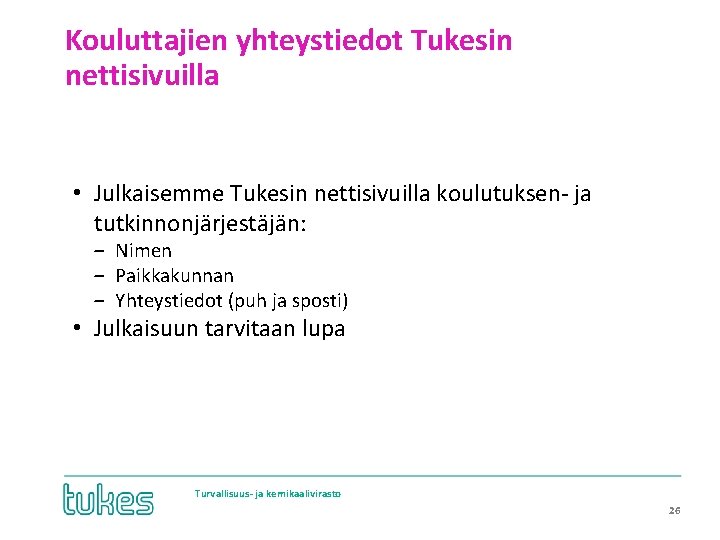 Kouluttajien yhteystiedot Tukesin nettisivuilla

• Julkaisemme Tukesin nettisivuilla koulutuksen- ja tutkinnonjärjestäjän:
– Nimen
– Paikkakunnan
– Yhteystiedot (puh ja sposti)
• Julkaisuun tarvitaan lupa

tukes

Turvallisuus- ja kemikaalivirasto

26